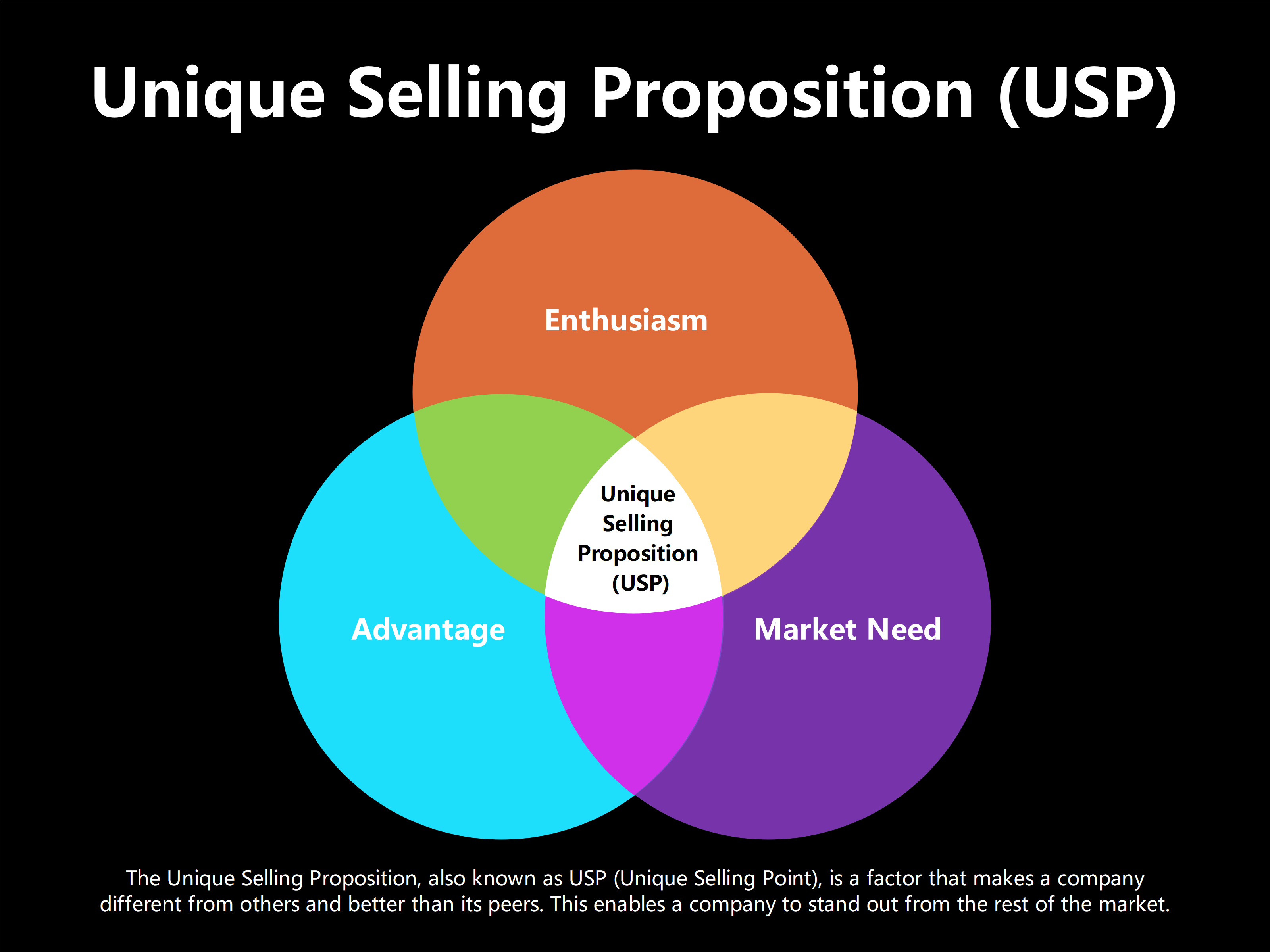 Unique Selling Proposition (USP)

Enthusiasm

Unique Selling Proposition (USP)

Advantage

Market Need

The Unique Selling Proposition, also known as USP (Unique Selling Point), is a factor that makes a company different from others and better than its peers. This enables a company to stand out from the rest of the market.